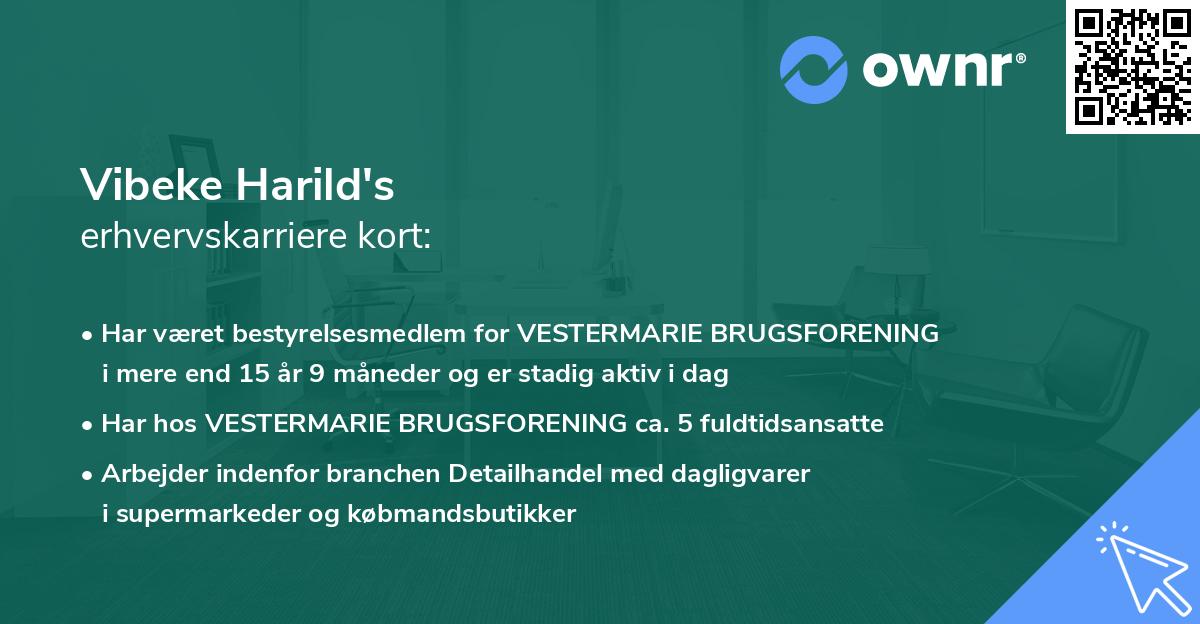 ownr®

Vibeke Harild's
erhvervskarriere kort:

• Har været bestyrelsesmedlem for VESTERMARIE BRUGSFORENING i mere end 15 år 9 måneder og er stadig aktiv i dag

• Har hos VESTERMARIE BRUGSFORENING ca. 5 fuldtidsansatte

• Arbejder indenfor branchen Detailhandel med dagligvarer i supermarkeder og købmandsbutikker